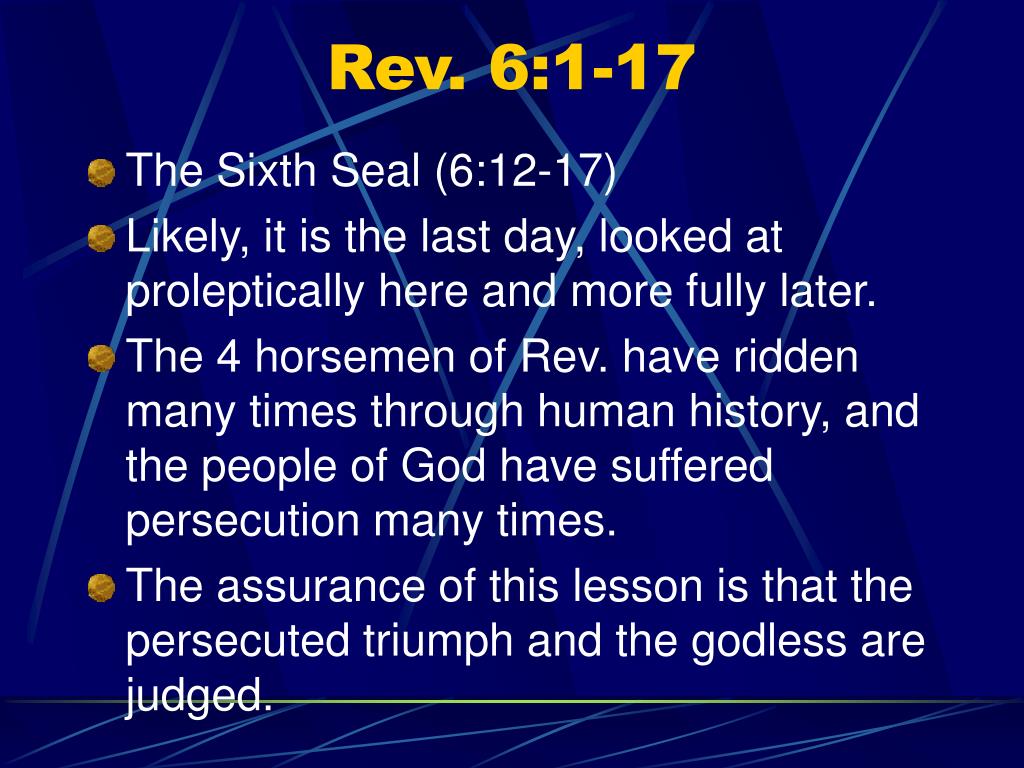 Rev. 6:1-17

The Sixth Seal (6:12-17)

Likely, it is the last day, looked at proleptically here and more fully later.

The 4 horsemen of Rev. have ridden many times through human history, and the people of God have suffered persecution many times.

The assurance of this lesson is that the persecuted triumph and the godless are judged.